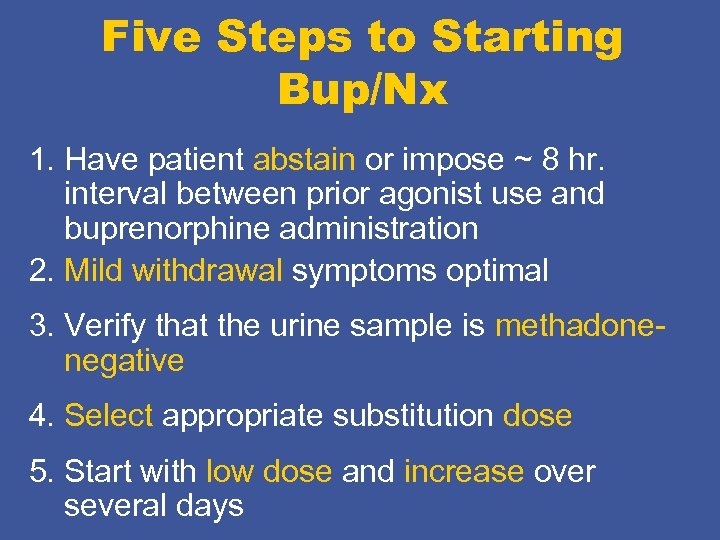 Five Steps to Starting Bup/Nx

1. Have patient abstain or impose ~ 8 hr. interval between prior agonist use and buprenorphine administration
2. Mild withdrawal symptoms optimal
3. Verify that the urine sample is methadone-negative
4. Select appropriate substitution dose
5. Start with low dose and increase over several days